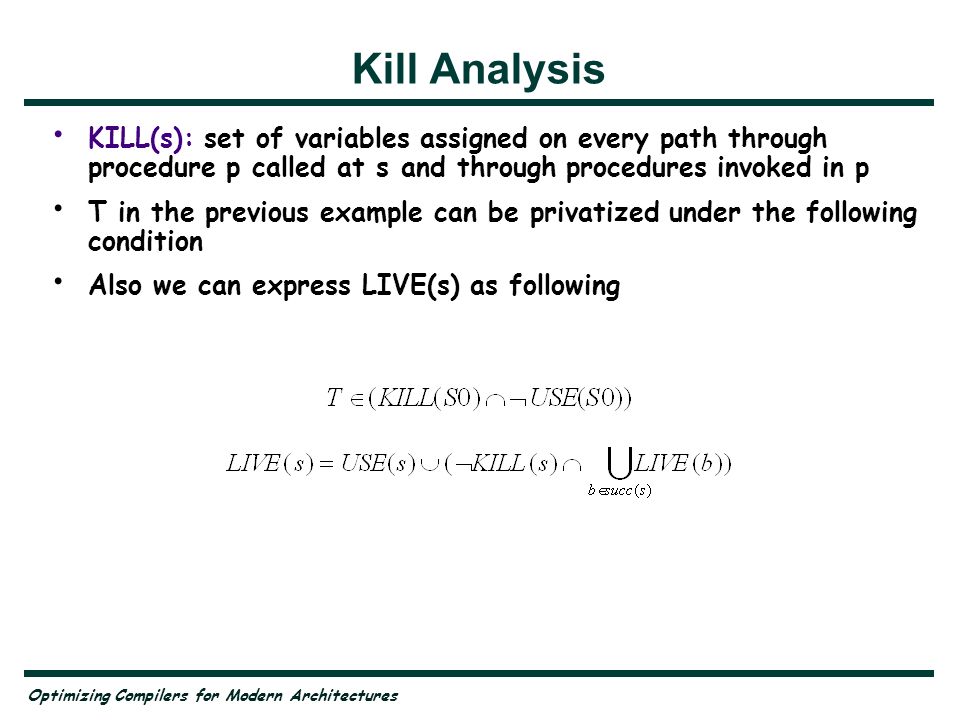 Kill Analysis

• KILL(s): set of variables assigned on every path through procedure p called at s and through procedures invoked in p

• T in the previous example can be privatized under the following condition

• Also we can express LIVE(s) as following

$T \in (KILL(S0) \cap \neg USE(S0))$

$LIVE(s) = USE(s) \cup (\neg KILL(s) \cap \bigcup_{b \in succ(s)} LIVE(b))$

Optimizing Compilers for Modern Architectures